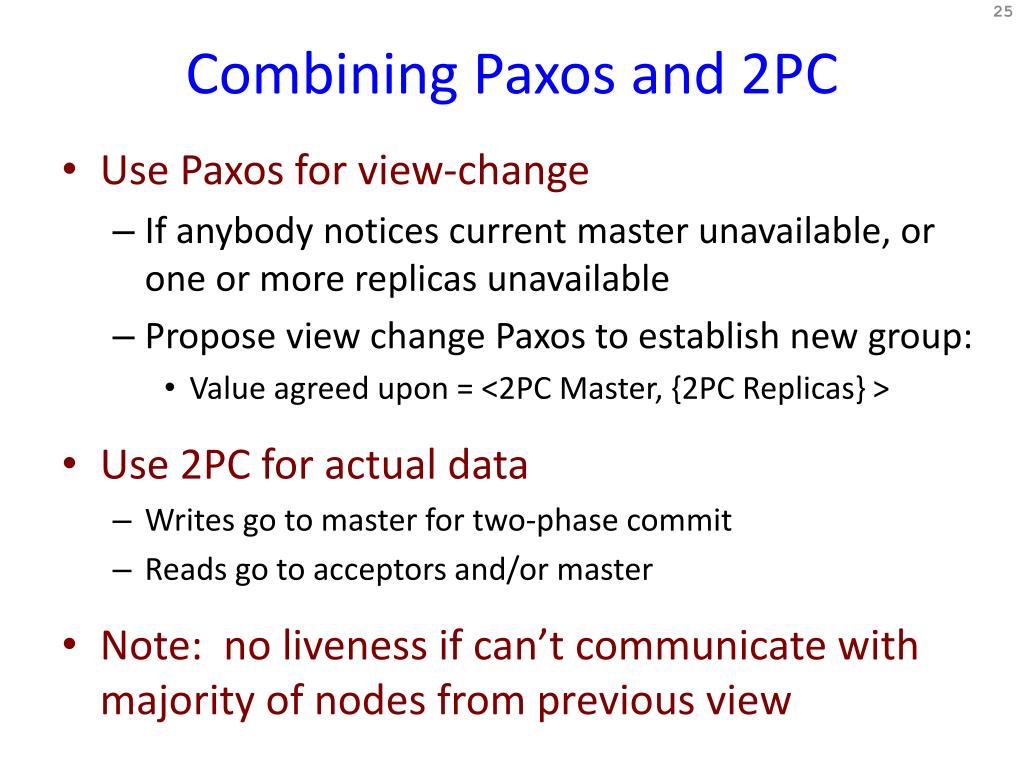 25

Combining Paxos and 2PC

• Use Paxos for view-change
– If anybody notices current master unavailable, or one or more replicas unavailable
– Propose view change Paxos to establish new group:
• Value agreed upon = <2PC Master, {2PC Replicas} >

• Use 2PC for actual data
– Writes go to master for two-phase commit
– Reads go to acceptors and/or master

• Note: no liveness if can't communicate with majority of nodes from previous view